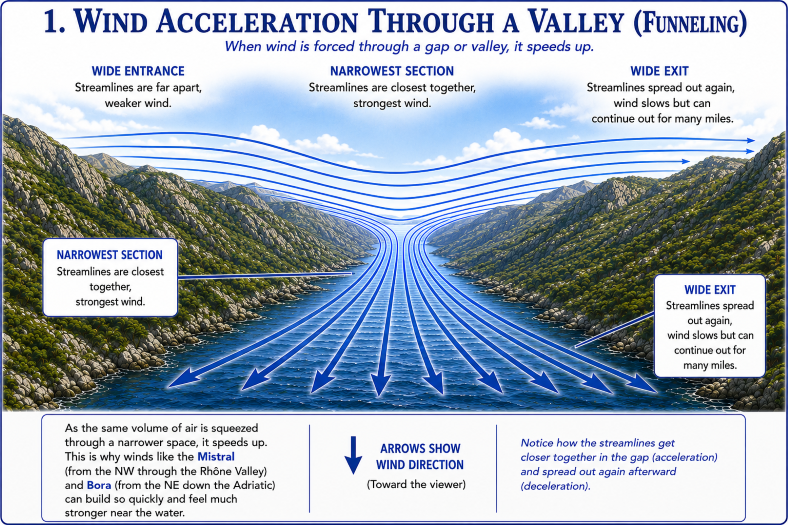 1. WIND ACCELERATION THROUGH A VALLEY (FUNNELING)

When wind is forced through a gap or valley, it speeds up.

WIDE ENTRANCE
Streamlines are far apart, weaker wind.

NARROWEST SECTION
Streamlines are closest together, strongest wind.

WIDE EXIT
Streamlines spread out again, wind slows but can continue out for many miles.

NARROWEST SECTION
Streamlines are closest together, strongest wind.

WIDE EXIT
Streamlines spread out again, wind slows but can continue out for many miles.

As the same volume of air is squeezed through a narrower space, it speeds up. This is why winds like the Mistral (from the NW through the Rhône Valley) and Bora (from the NE down the Adriatic) can build so quickly and feel much stronger near the water.

ARROWS SHOW WIND DIRECTION
(Toward the viewer)

Notice how the streamlines get closer together in the gap (acceleration) and spread out again afterward (deceleration).